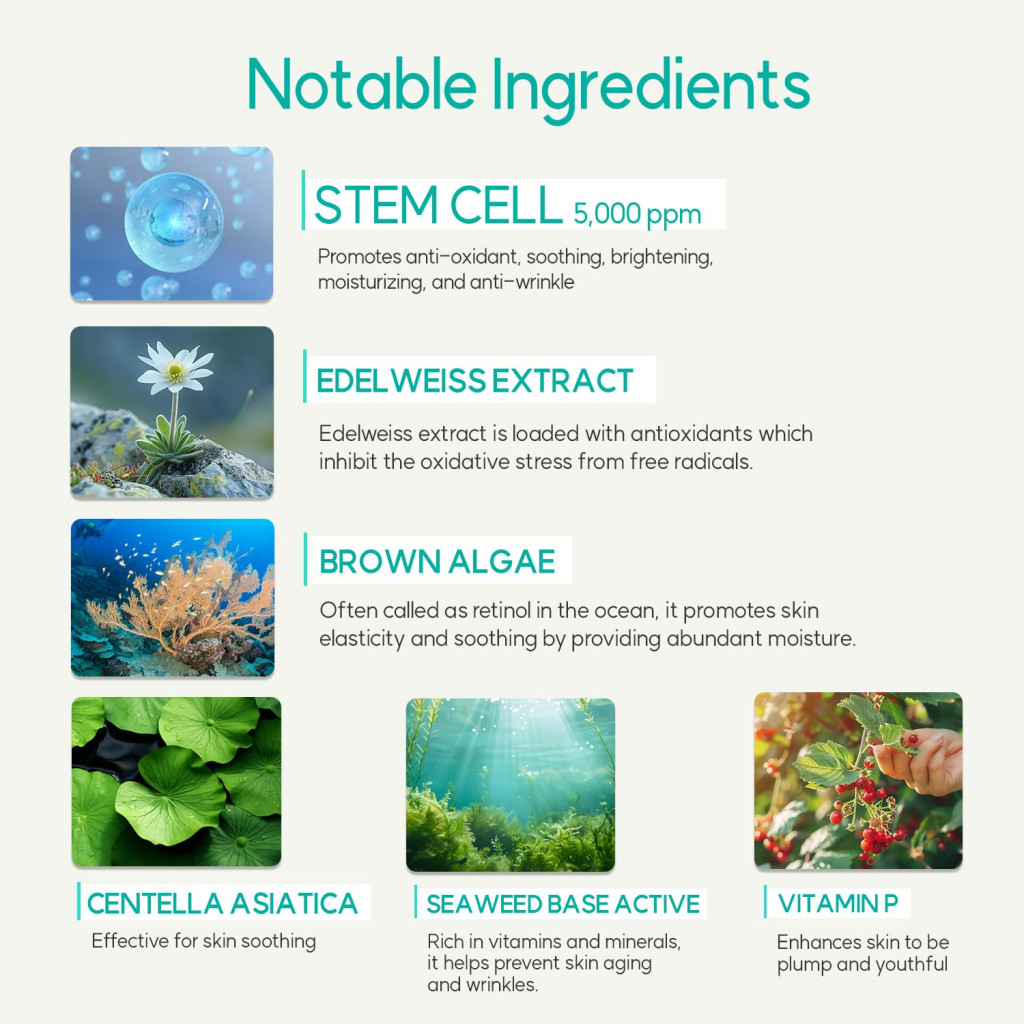 Notable Ingredients

STEM CELL 5,000 ppm

Promotes anti-oxidant, soothing, brightening, moisturizing, and anti-wrinkle

EDELWEISS EXTRACT

Edelweiss extract is loaded with antioxidants which inhibit the oxidative stress from free radicals.

BROWN ALGAE

Often called as retinol in the ocean, it promotes skin elasticity and soothing by providing abundant moisture.

CENTELLA ASIATICA

Effective for skin soothing

SEAWEED BASE ACTIVE

Rich in vitamins and minerals, it helps prevent skin aging and wrinkles.

VITAMIN P

Enhances skin to be plump and youthful